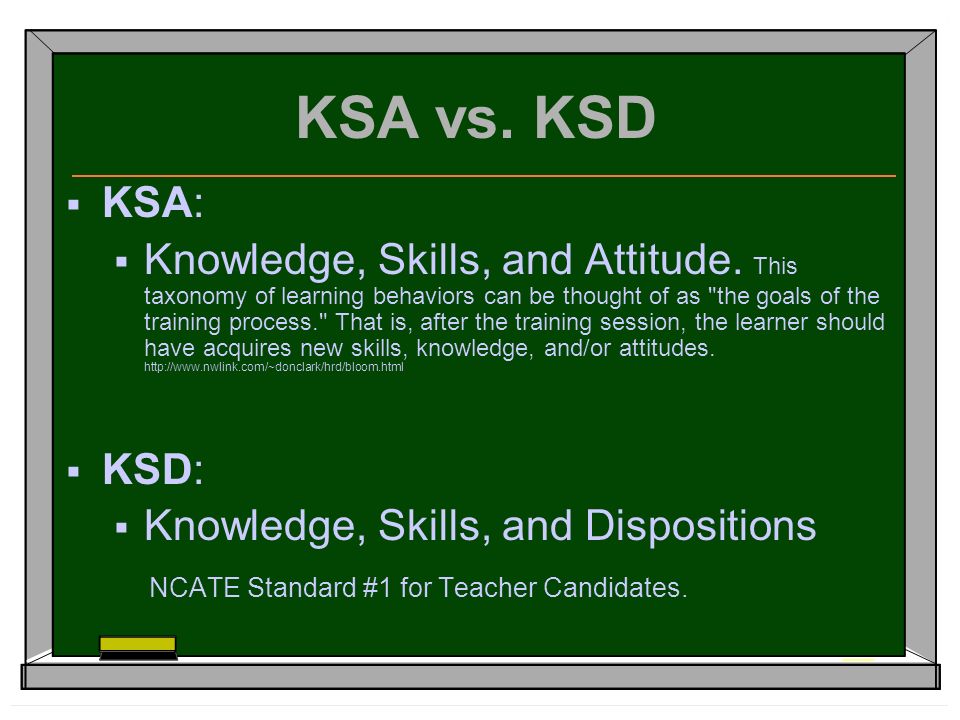 KSA vs. KSD

▪ KSA:

▪ Knowledge, Skills, and Attitude. This taxonomy of learning behaviors can be thought of as "the goals of the training process." That is, after the training session, the learner should have acquires new skills, knowledge, and/or attitudes. http://www.nwlink.com/~donclark/hrd/bloom.html

▪ KSD:

▪ Knowledge, Skills, and Dispositions

NCATE Standard #1 for Teacher Candidates.